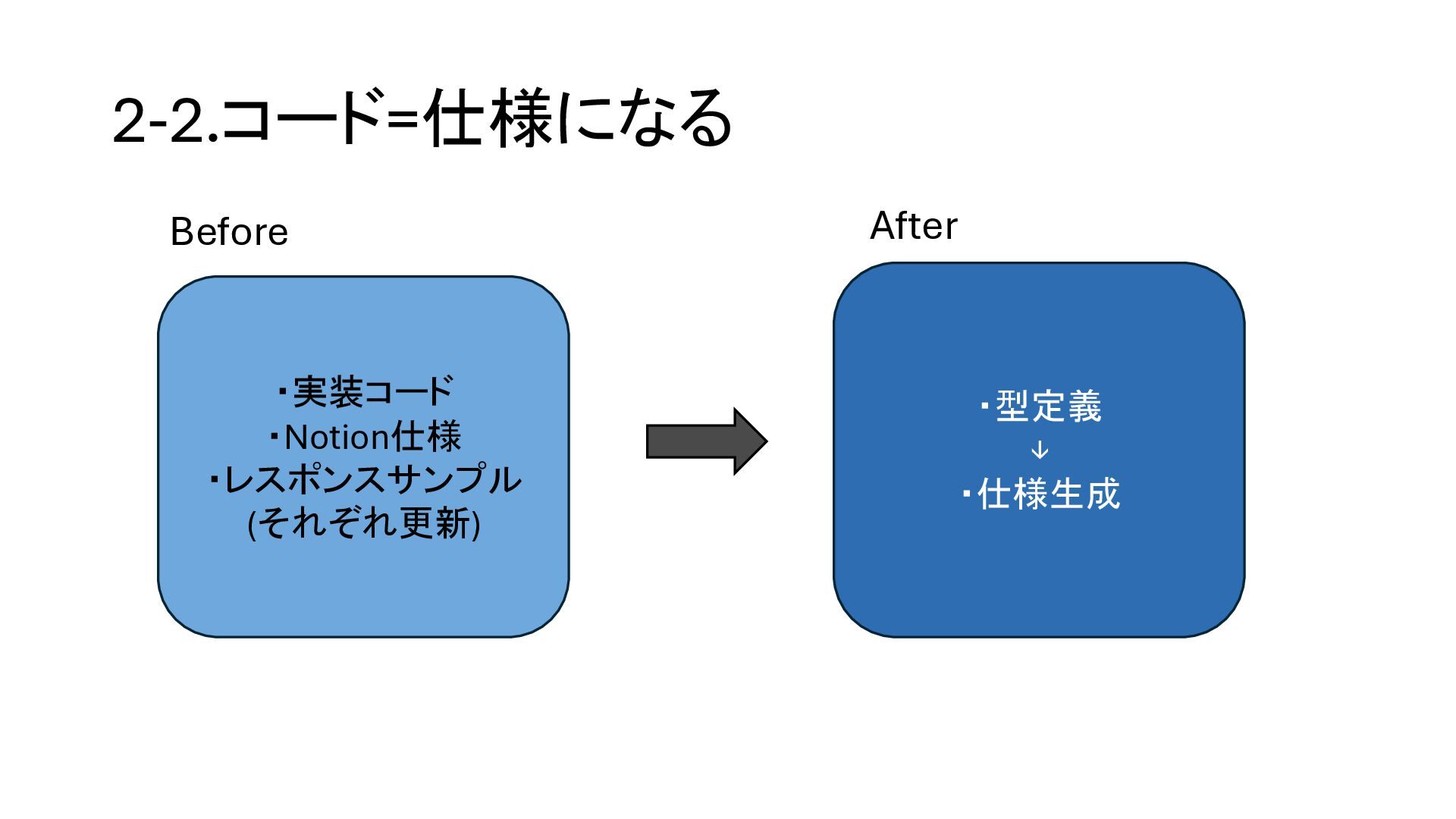 2-2.コード=仕様になる

Before

・実装コード
・Notion仕様
・レスポンスサンプル
(それぞれ更新)

After

・型定義
↓
・仕様生成